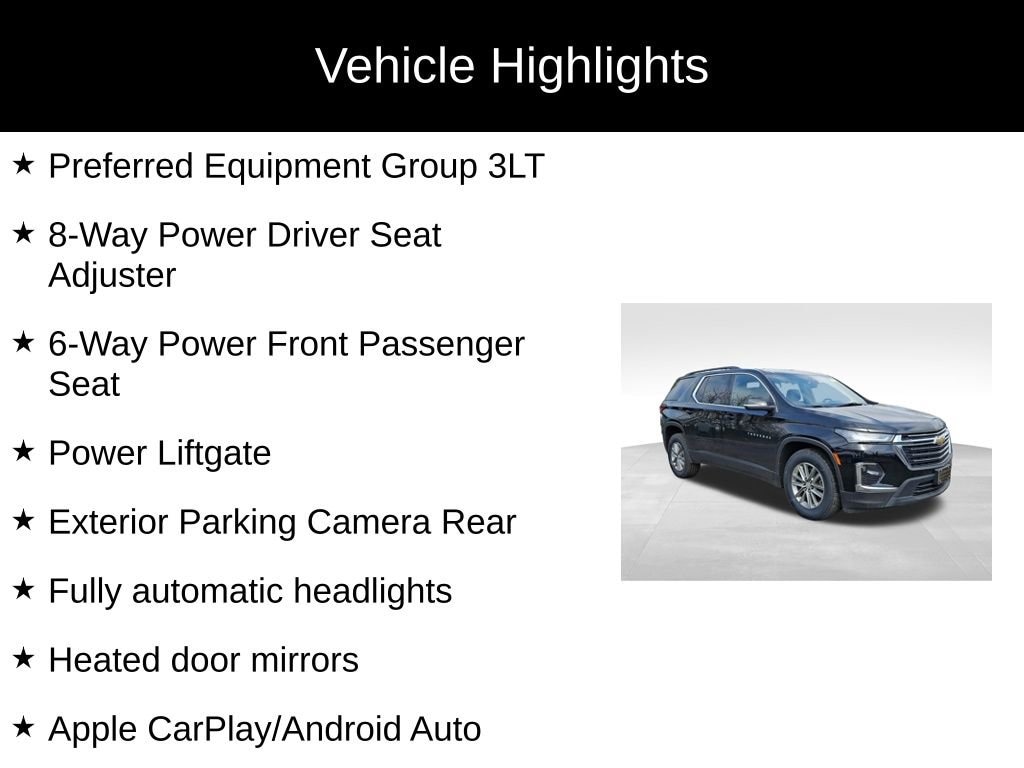 Vehicle Highlights

★ Preferred Equipment Group 3LT

★ 8-Way Power Driver Seat Adjuster

★ 6-Way Power Front Passenger Seat

★ Power Liftgate

★ Exterior Parking Camera Rear

★ Fully automatic headlights

★ Heated door mirrors

★ Apple CarPlay/Android Auto